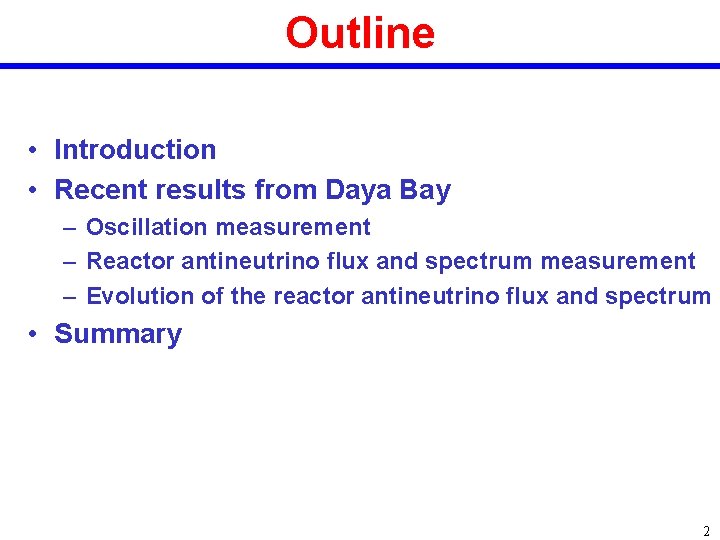 Outline

• Introduction
• Recent results from Daya Bay
– Oscillation measurement
– Reactor antineutrino flux and spectrum measurement
– Evolution of the reactor antineutrino flux and spectrum
• Summary

2